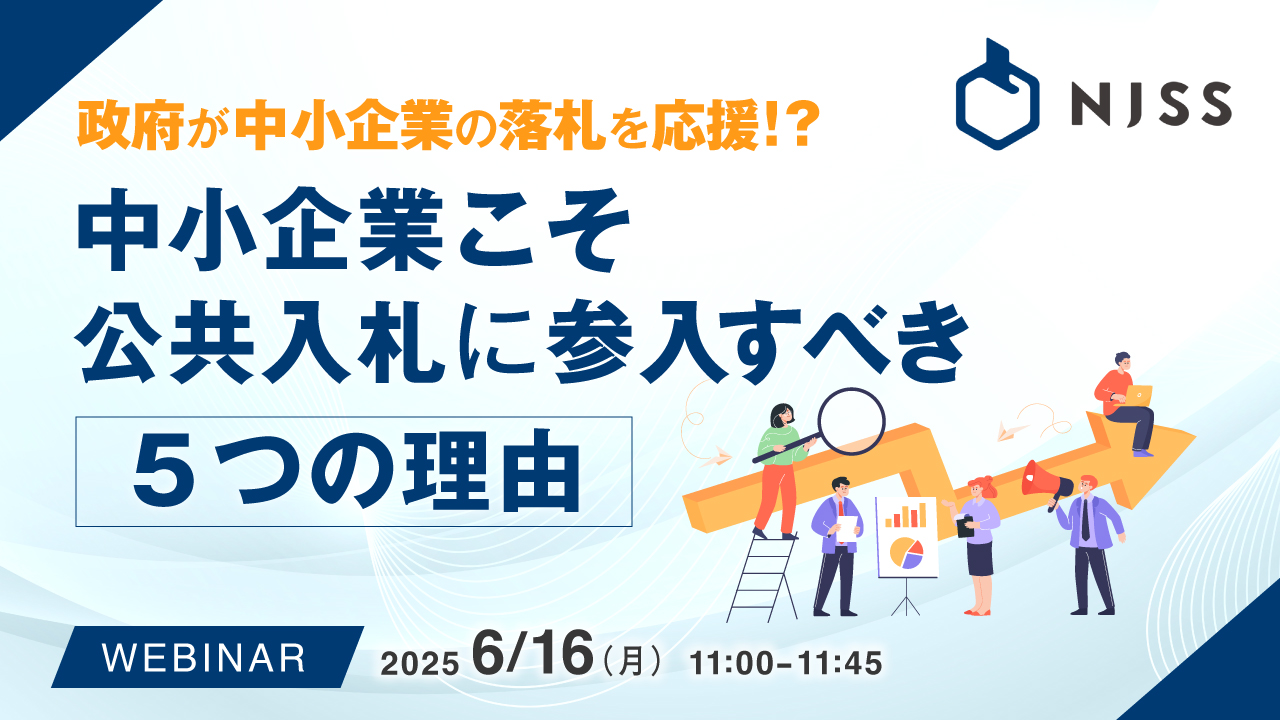 NJSS

政府が中小企業の落札を応援!?

中小企業こそ
公共入札に参入すべき

５つの理由

WEBINAR

2025 6/16（月） 11:00-11:45